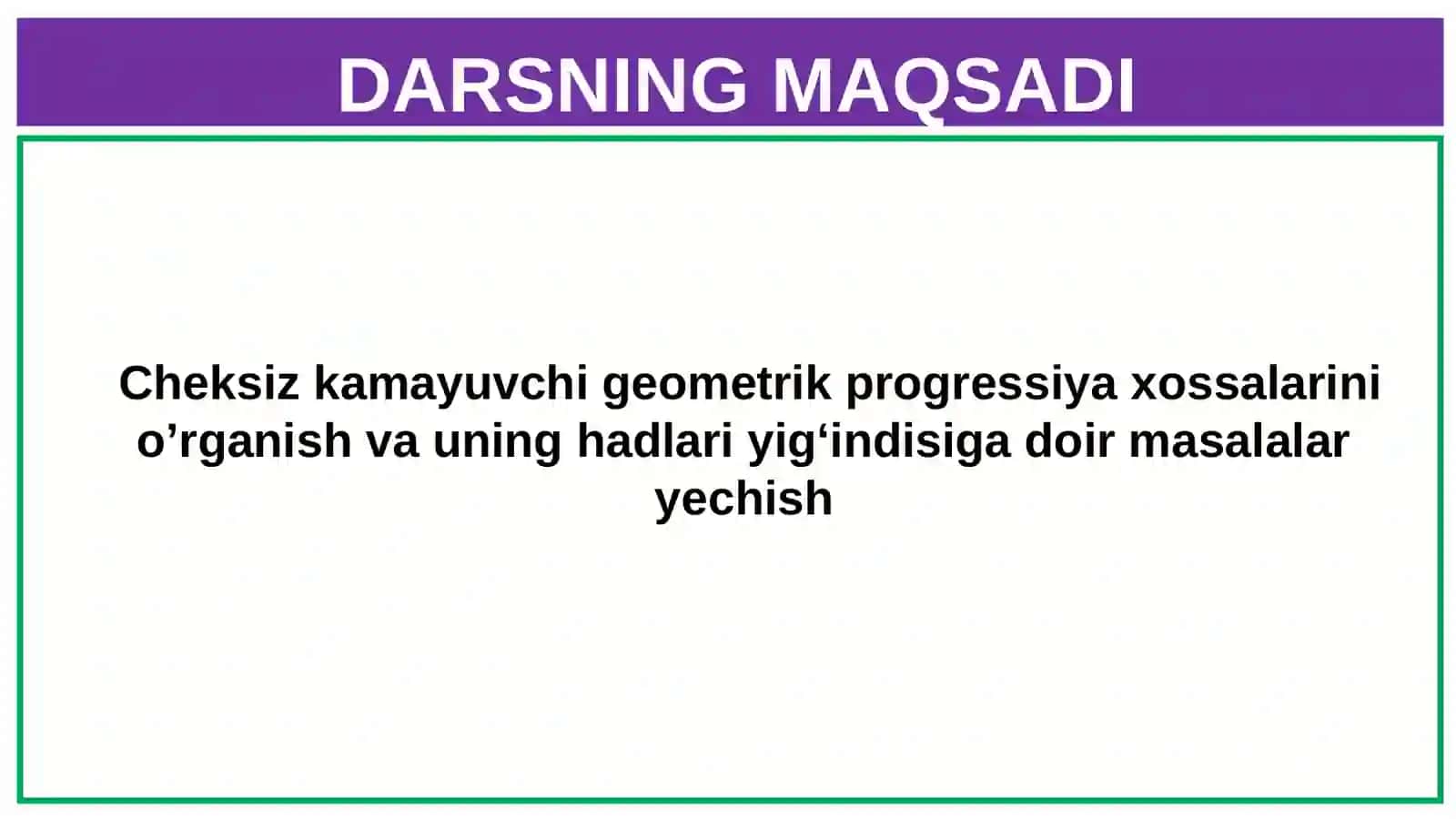 DARSNING MAQSADI

Cheksiz kamayuvchi geometrik progressiya xossalarini o’rganish va uning hadlari yig‘indisiga doir masalalar yechish